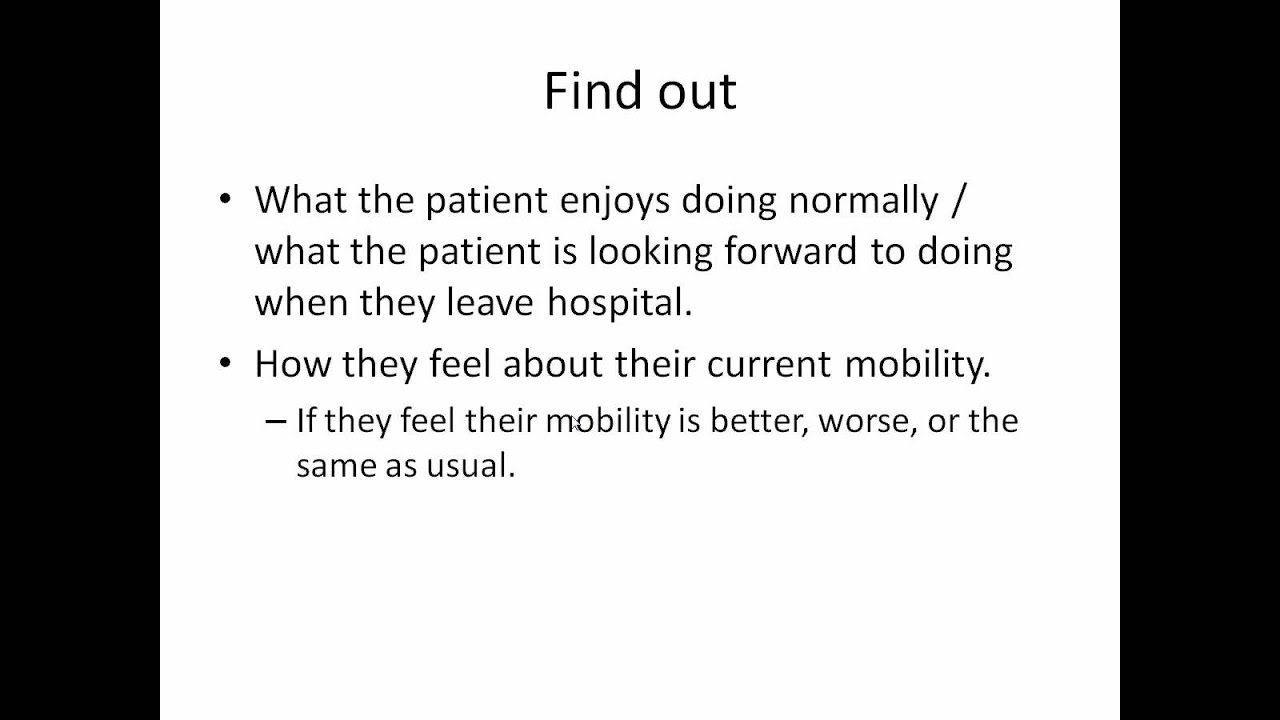 Find out

• What the patient enjoys doing normally / what the patient is looking forward to doing when they leave hospital.

• How they feel about their current mobility.

– If they feel their mobility is better, worse, or the same as usual.